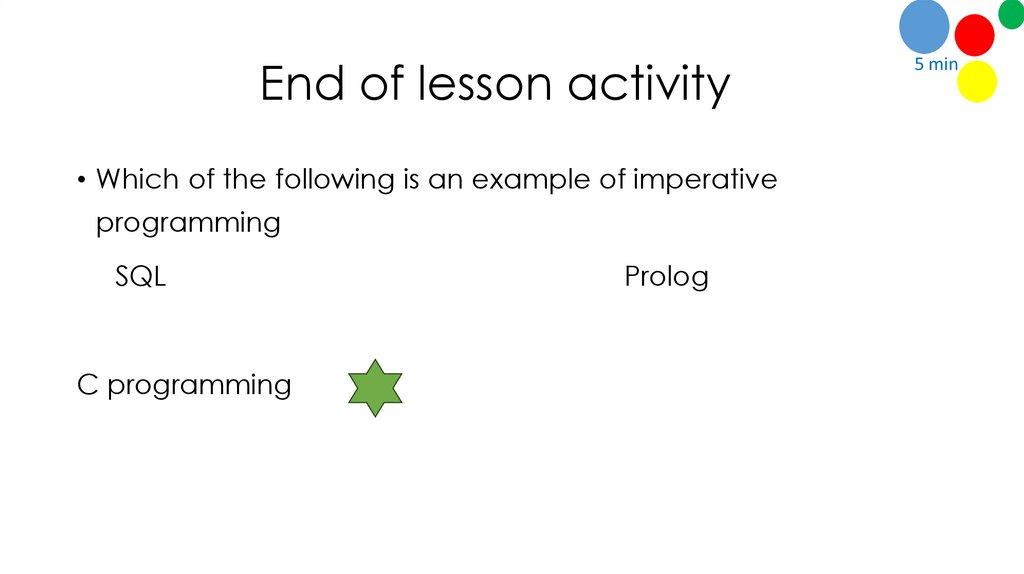 5 min

End of lesson activity

• Which of the following is an example of imperative programming

SQL

Prolog

C programming